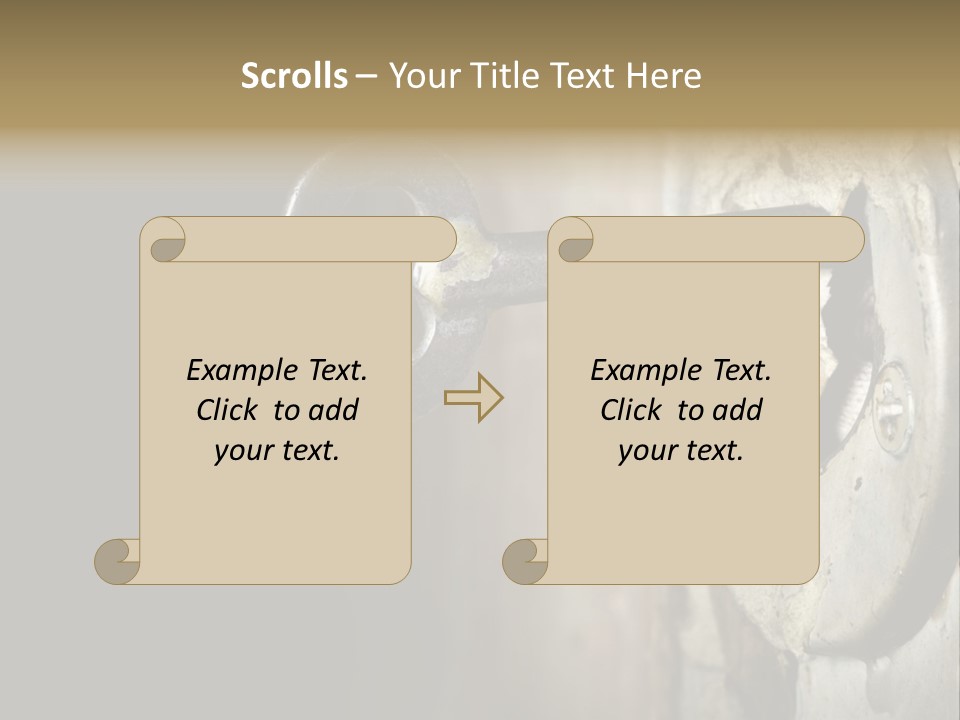 Scrolls – Your Title Text Here

Example Text. Click to add your text.

Example Text. Click to add your text.